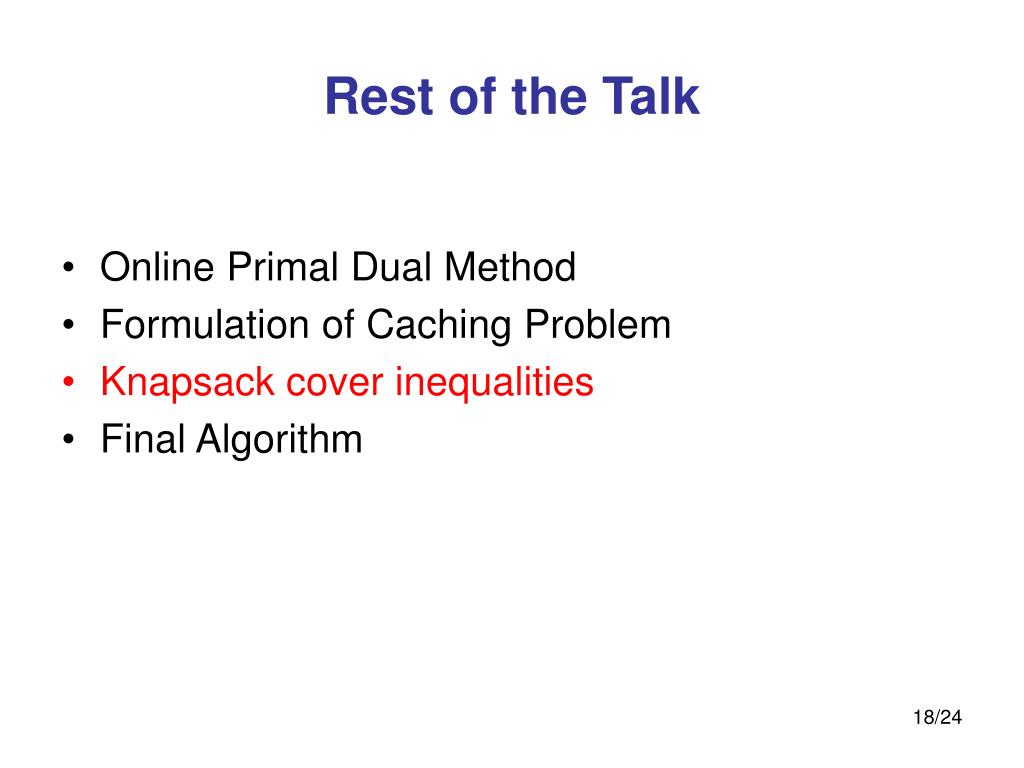 Rest of the Talk

• Online Primal Dual Method
• Formulation of Caching Problem
• Knapsack cover inequalities
• Final Algorithm

18/24